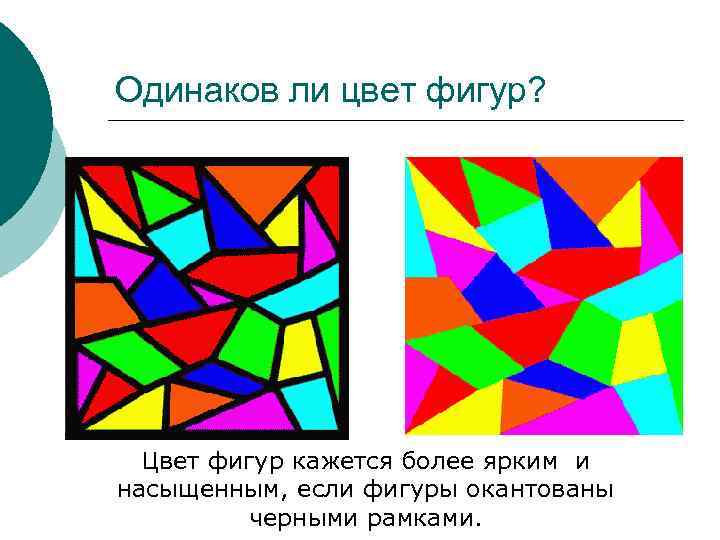 Одинаков ли цвет фигур?

Цвет фигур кажется более ярким и насыщенным, если фигуры окантованы черными рамками.